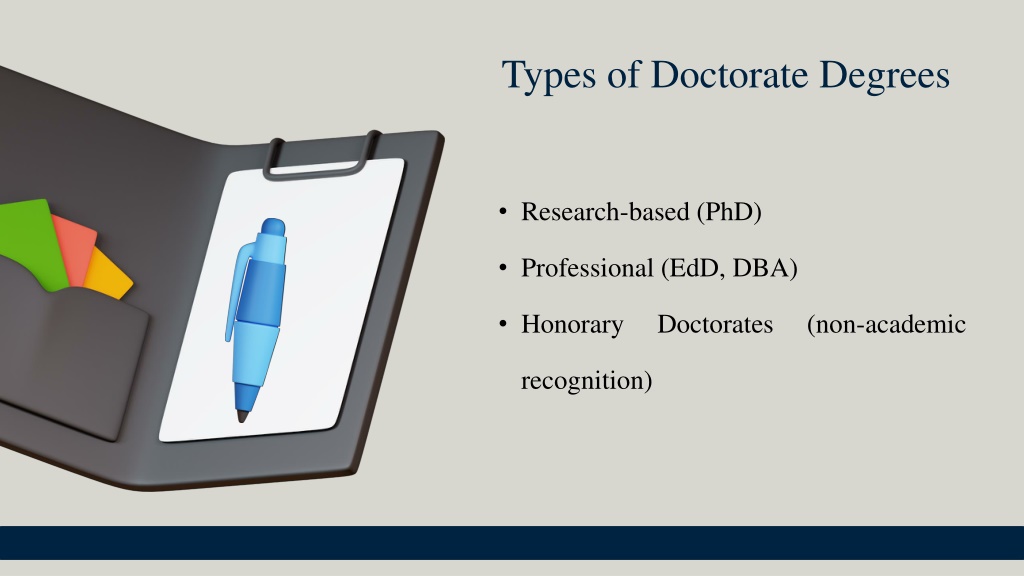 Types of Doctorate Degrees

• Research-based (PhD)

• Professional (EdD, DBA)

• Honorary Doctorates (non-academic recognition)